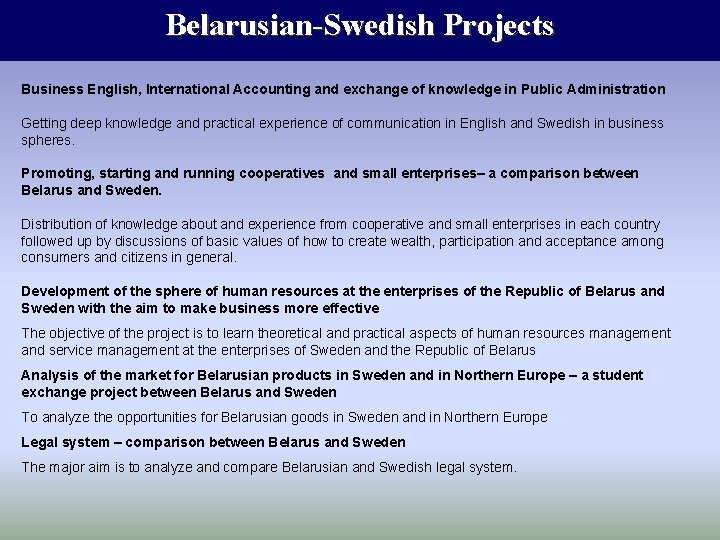 Belarusian-Swedish Projects

Business English, International Accounting and exchange of knowledge in Public Administration

Getting deep knowledge and practical experience of communication in English and Swedish in business spheres.

Promoting, starting and running cooperatives  and small enterprises– a comparison between Belarus and Sweden.

Distribution of knowledge about and experience from cooperative and small enterprises in each country followed up by discussions of basic values of how to create wealth, participation and acceptance among consumers and citizens in general.

Development of the sphere of human resources at the enterprises of the Republic of Belarus and Sweden with the aim to make business more effective

The objective of the project is to learn theoretical and practical aspects of human resources management and service management at the enterprises of Sweden and the Republic of Belarus

Analysis of the market for Belarusian products in Sweden and in Northern Europe – a student exchange project between Belarus and Sweden

To analyze the opportunities for Belarusian goods in Sweden and in Northern Europe

Legal system – comparison between Belarus and Sweden

The major aim is to analyze and compare Belarusian and Swedish legal system.